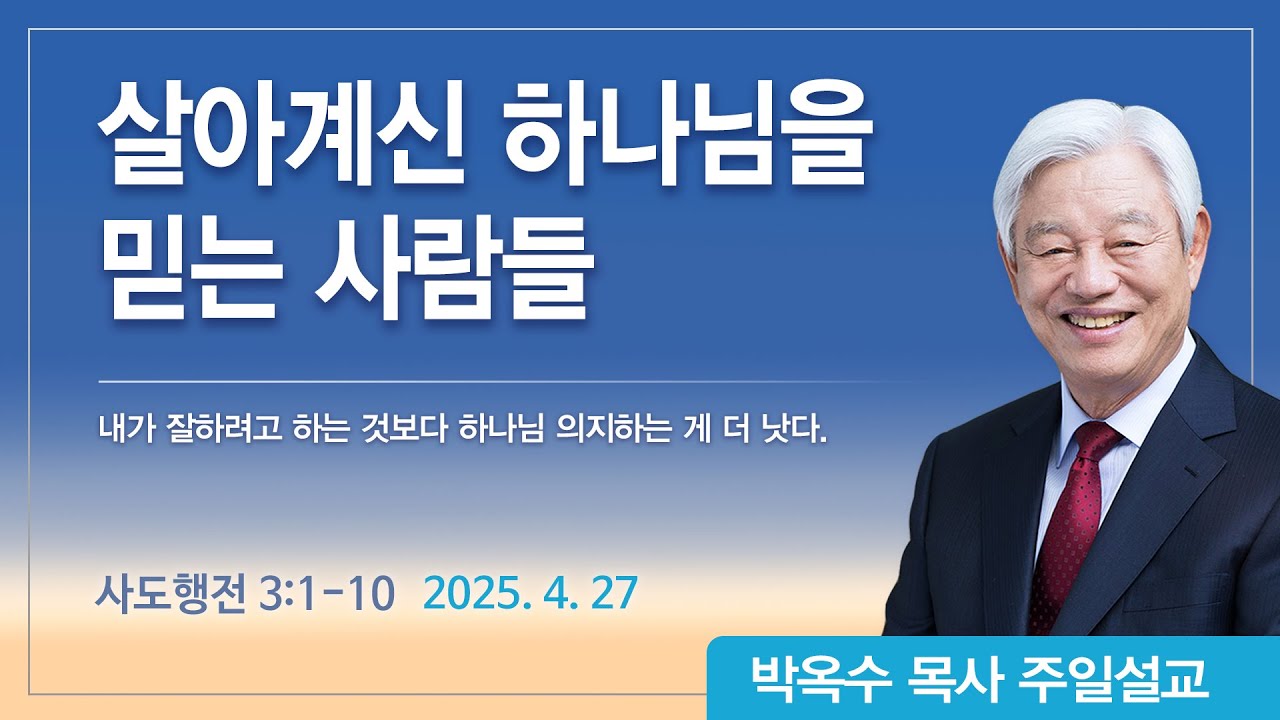 살아계신 하나님을 믿는 사람들

내가 잘하려고 하는 것보다 하나님 의지하는 게 더 낫다.

사도행전 3:1-10 2025. 4. 27

박옥수 목사 주일설교